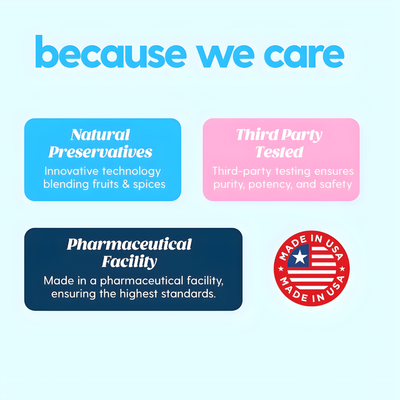 because we care

Natural Preservatives

Innovative technology blending fruits & spices

Third Party Tested

Third-party testing ensures purity, potency, and safety

Pharmaceutical Facility

Made in a pharmaceutical facility, ensuring the highest standards.

MADE IN USA
MADE IN USA